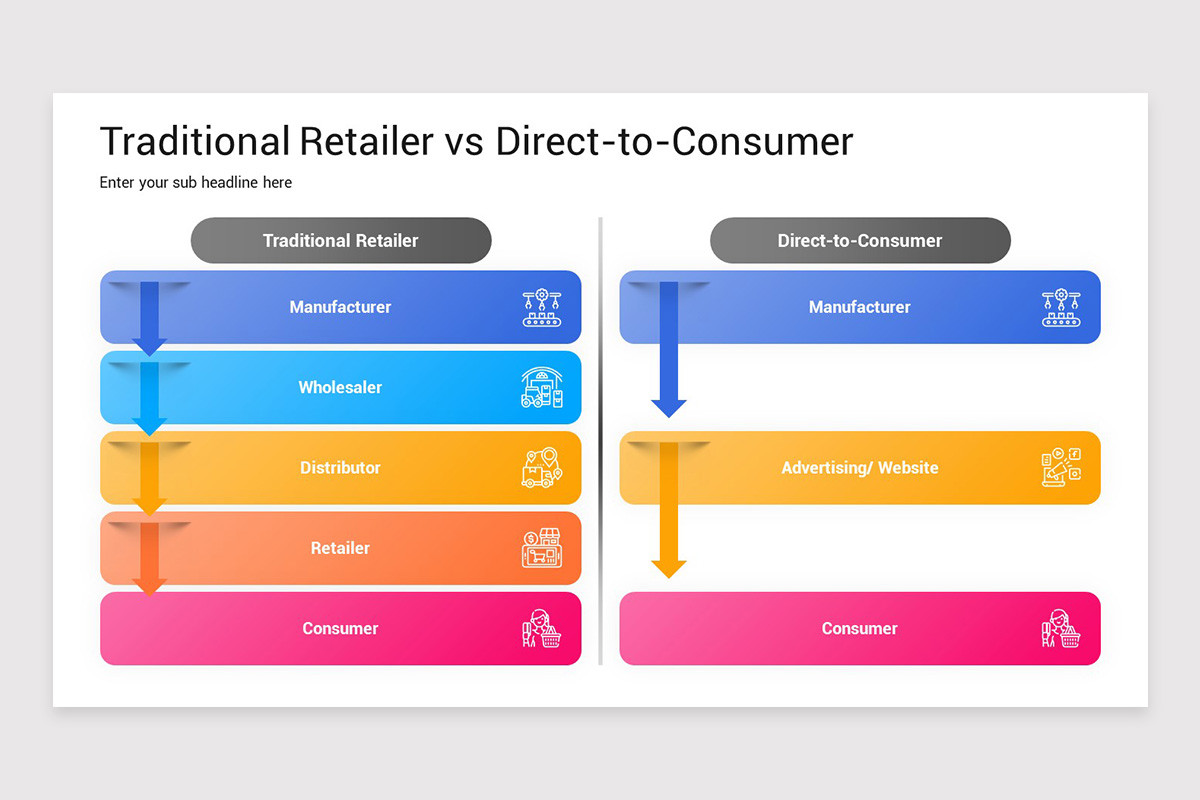 Traditional Retailer vs Direct-to-Consumer

Enter your sub headline here

Traditional Retailer

Manufacturer

Wholesaler

Distributor

Retailer

Consumer

Direct-to-Consumer

Manufacturer

Advertising/ Website

Consumer